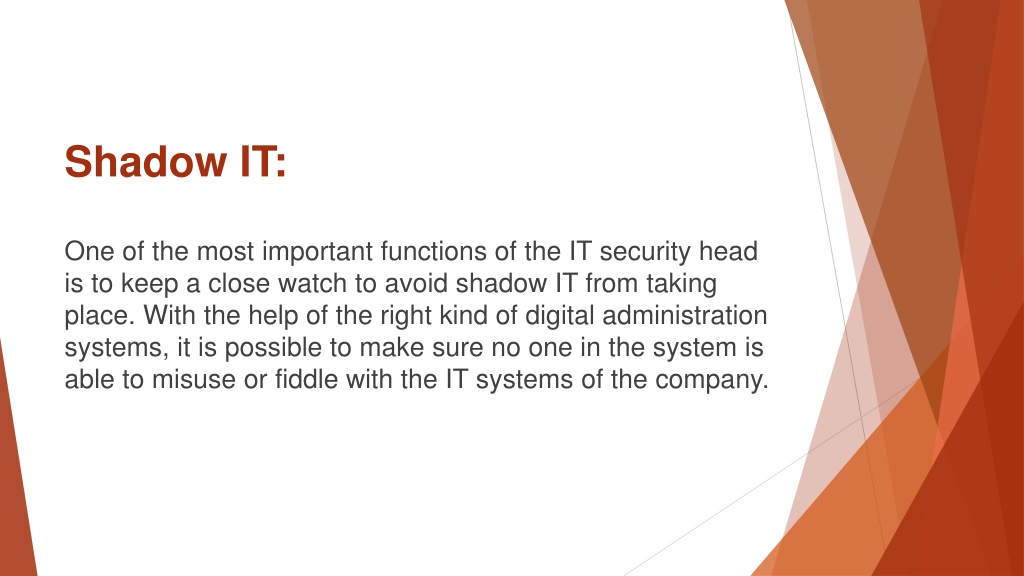 Shadow IT:

One of the most important functions of the IT security head is to keep a close watch to avoid shadow IT from taking place. With the help of the right kind of digital administration systems, it is possible to make sure no one in the system is able to misuse or fiddle with the IT systems of the company.